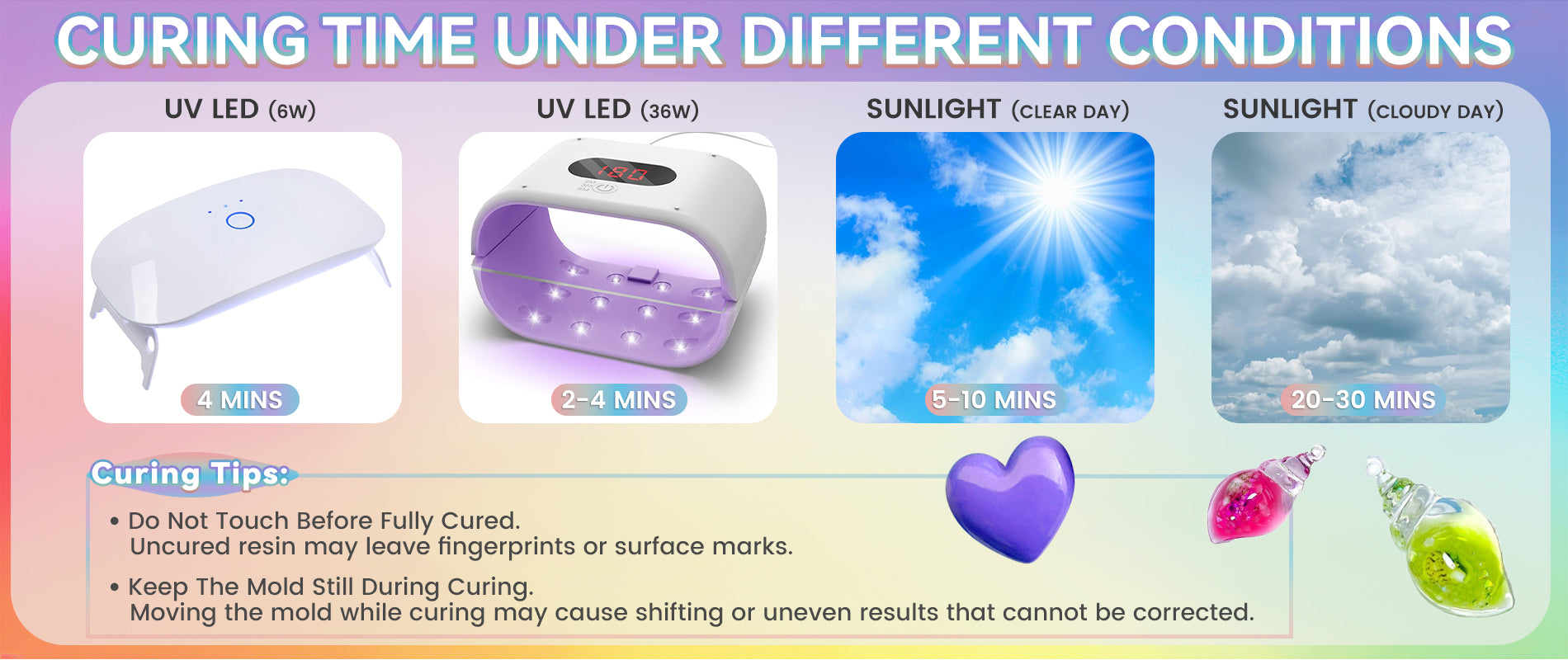 CURING TIME UNDER DIFFERENT CONDITIONS

UV LED (6W)

4 MINS

UV LED (36W)

180

2-4 MINS

SUNLIGHT (CLEAR DAY)

5-10 MINS

SUNLIGHT (CLOUDY DAY)

20-30 MINS

Curing Tips:

• Do Not Touch Before Fully Cured.
Uncured resin may leave fingerprints or surface marks.

• Keep The Mold Still During Curing.
Moving the mold while curing may cause shifting or uneven results that cannot be corrected.